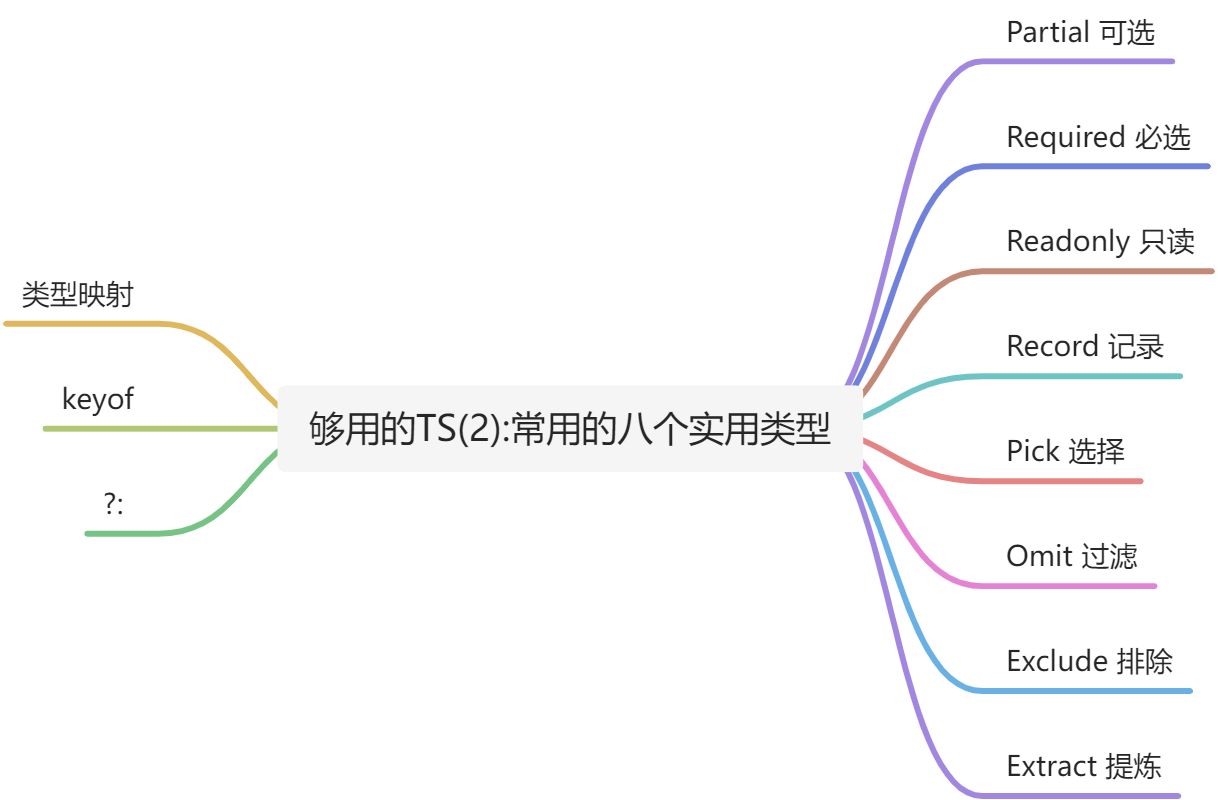 够用的TS(2):常用的八个实用类型

类型映射

keyof

?:

Partial 可选

Required 必选

Readonly 只读

Record 记录

Pick 选择

Omit 过滤

Exclude 排除

Extract 提炼